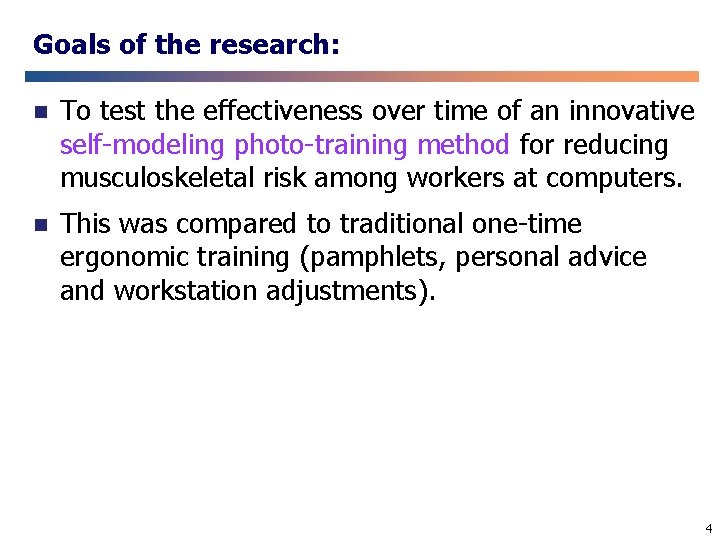 Goals of the research:

To test the effectiveness over time of an innovative self-modeling photo-training method for reducing musculoskeletal risk among workers at computers.

This was compared to traditional one-time ergonomic training (pamphlets, personal advice and workstation adjustments).

4